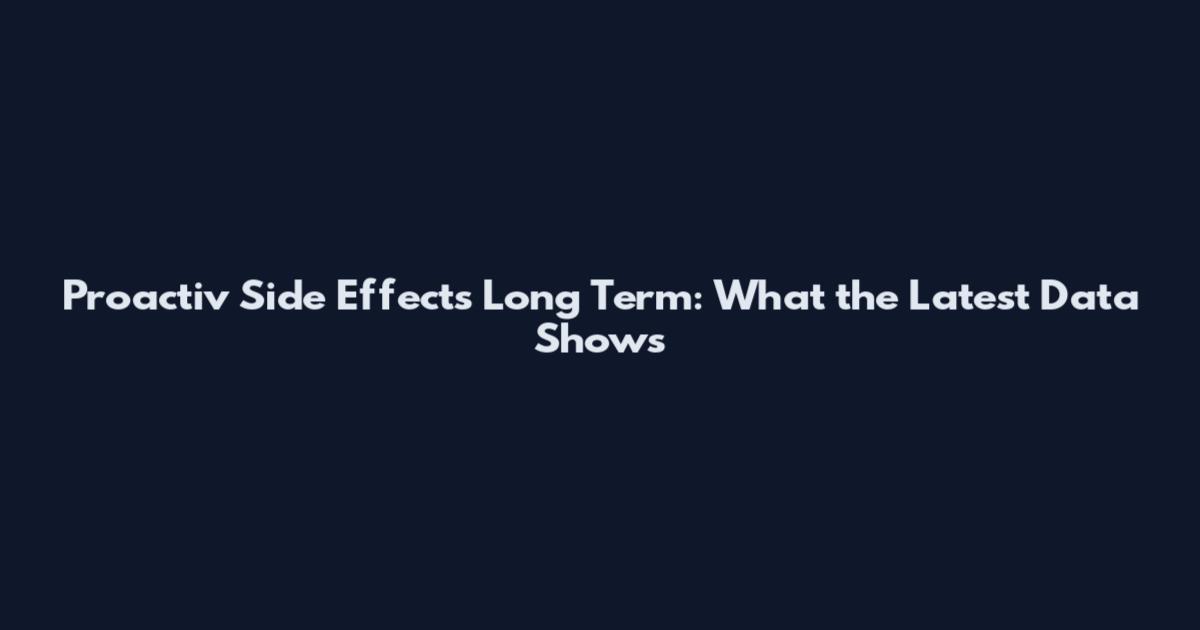 Proactiv Side Effects Long Term: What the Latest Data Shows